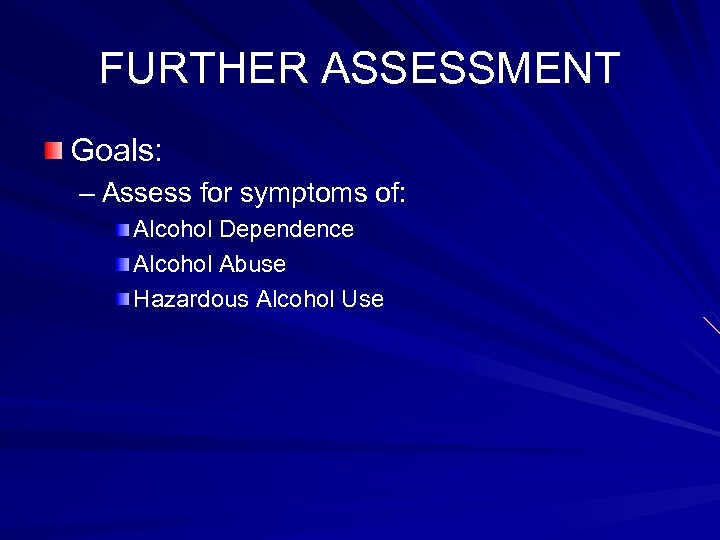 FURTHER ASSESSMENT

Goals:

– Assess for symptoms of:

Alcohol Dependence

Alcohol Abuse

Hazardous Alcohol Use